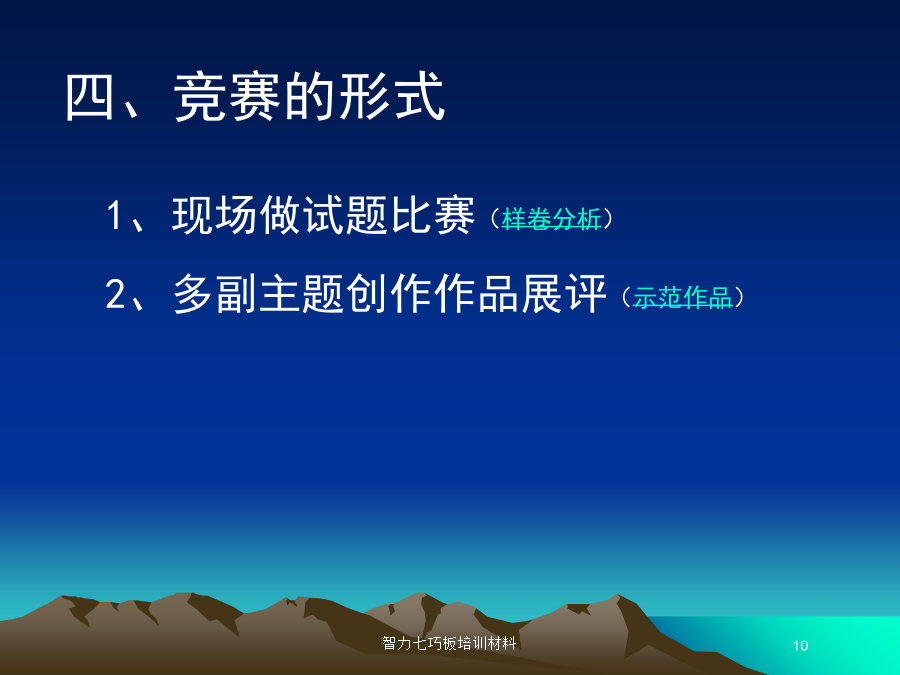 四、竞赛的形式

1、现场做试题比赛（样卷分析）

2、多副主题创作作品展评（示范作品）

智力七巧板培训材料

10